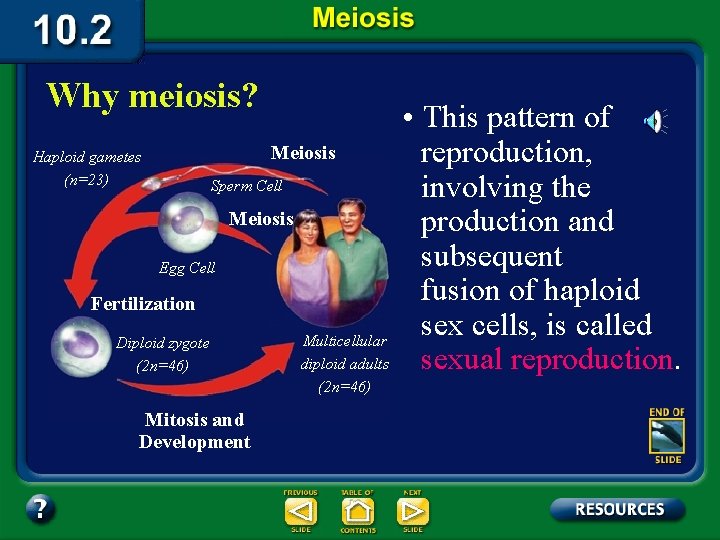 10.2

Meiosis

Why meiosis?

Haploid gametes (n=23)

Meiosis

Sperm Cell

Meiosis

Egg Cell

Fertilization

Diploid zygote (2n=46)

Multicellular diploid adults (2n=46)

Mitosis and Development

• This pattern of reproduction, involving the production and subsequent fusion of haploid sex cells, is called sexual reproduction.

END OF SLIDE

?

PREVIOUS SLIDE

TABLE OF CONTENTS

NEXT SLIDE

RESOURCES